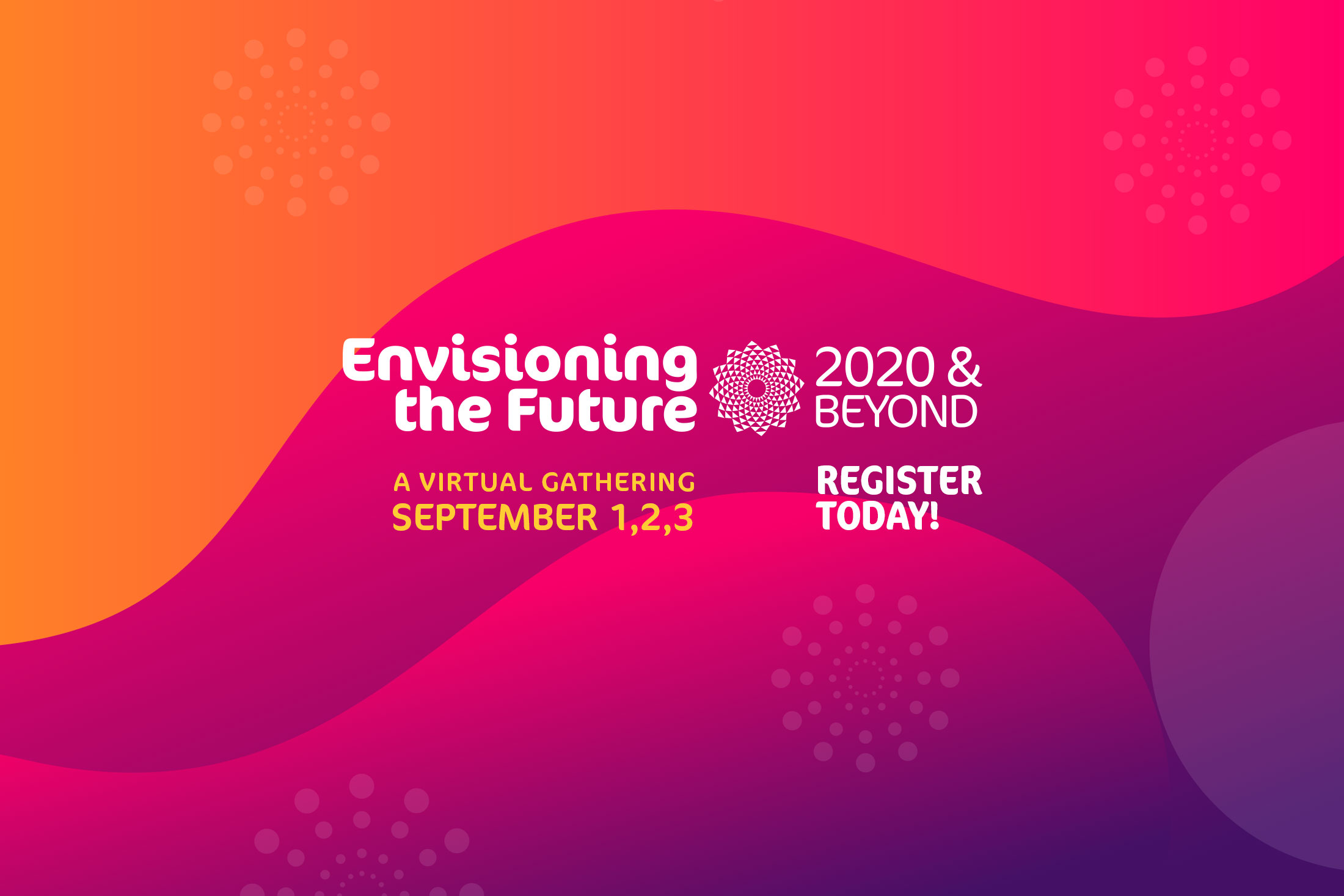 Envisioning the Future

2020 & BEYOND

A VIRTUAL GATHERING
SEPTEMBER 1,2,3

REGISTER TODAY!